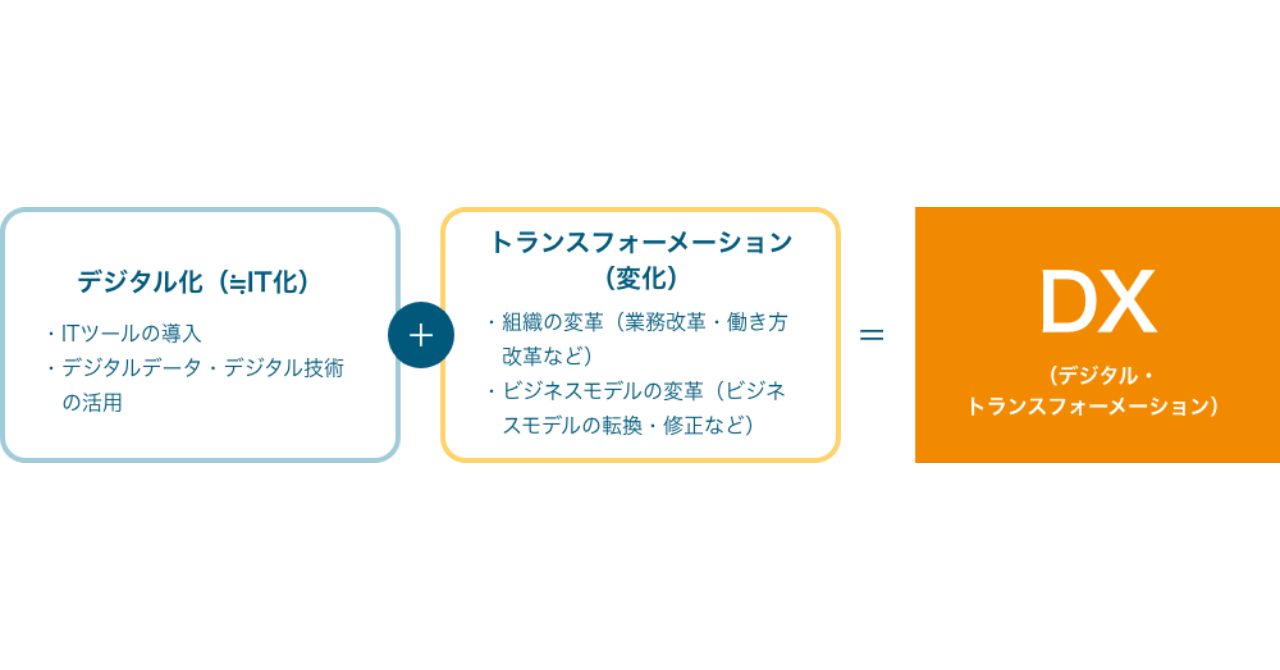 デジタル化（≒IT化）

・ITツールの導入
・デジタルデータ・デジタル技術の活用

+

トランスフォーメーション（変化）

・組織の変革（業務改革・働き方改革など）
・ビジネスモデルの変革（ビジネスモデルの転換・修正など）

=

DX

（デジタル・トランスフォーメーション）